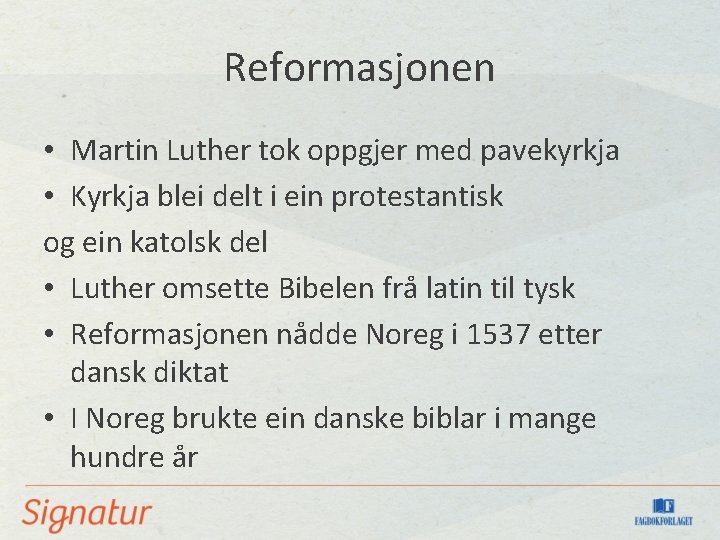 Reformasjonen

• Martin Luther tok oppgjer med pavekyrkja
• Kyrkja blei delt i ein protestantisk

og ein katolsk del

• Luther omsette Bibelen frå latin til tysk
• Reformasjonen nådde Noreg i 1537 etter dansk diktat
• I Noreg brukte ein danske biblar i mange hundre år

Signatur

FAGBOKFORLAGET